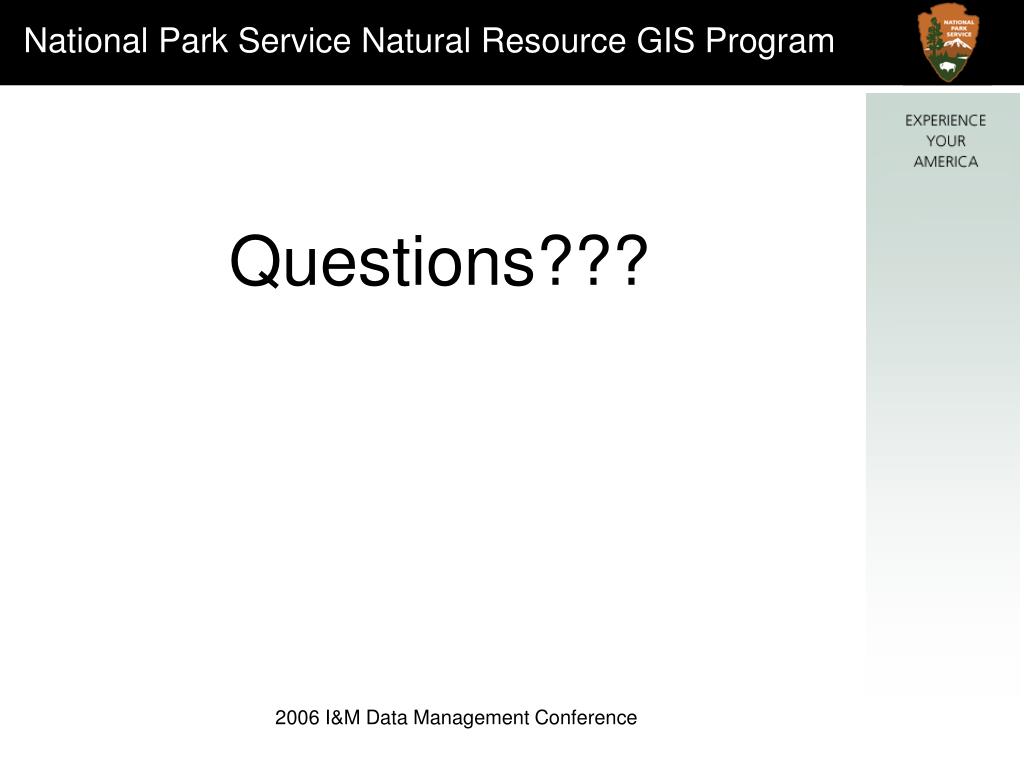 National Park Service Natural Resource GIS Program

NATIONAL PARK SERVICE

EXPERIENCE YOUR AMERICA

Questions???

2006 I&M Data Management Conference